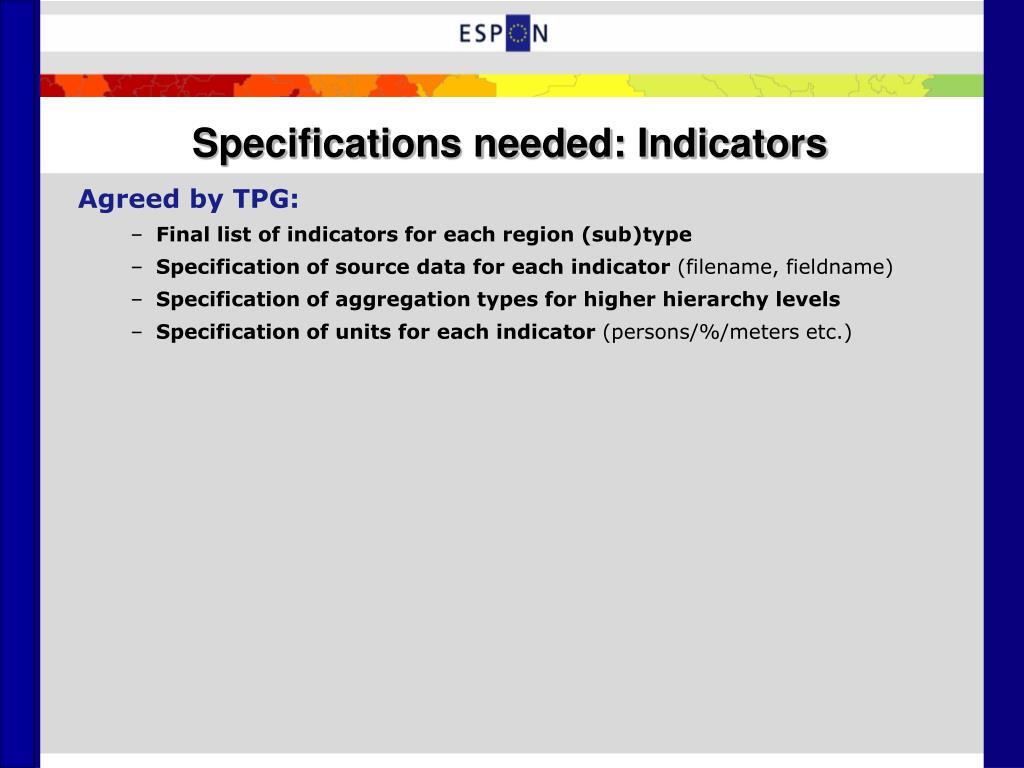 ESPON

Specifications needed: Indicators

Agreed by TPG:

– Final list of indicators for each region (sub)type
– Specification of source data for each indicator (filename, fieldname)
– Specification of aggregation types for higher hierarchy levels
– Specification of units for each indicator (persons/%/meters etc.)